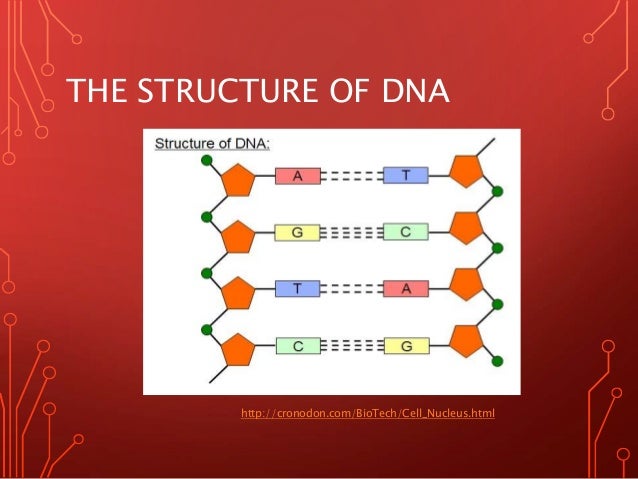 THE STRUCTURE OF DNA

Structure of DNA:

A T
G C
T A
C G

http://cronodon.com/BioTech/Cell_Nucleus.html